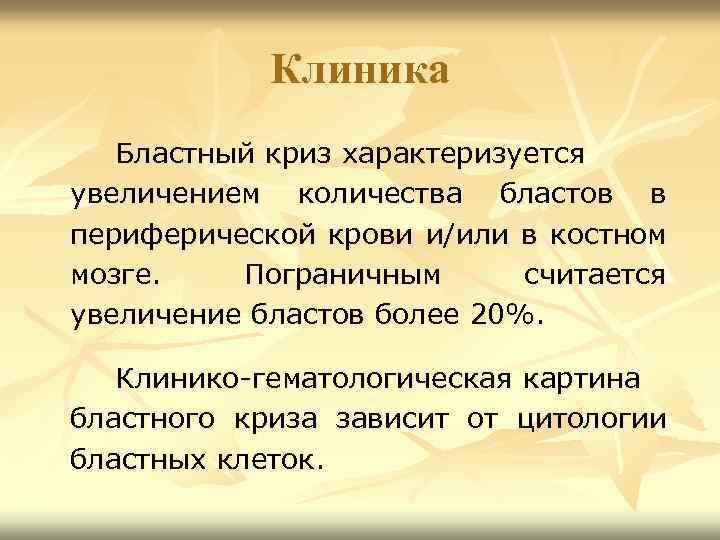 Клиника

Бластный криз характеризуется увеличением количества бластов в периферической крови и/или в костном мозге. Пограничным считается увеличение бластов более 20%.

Клинико-гематологическая картина бластного криза зависит от цитологии бластных клеток.